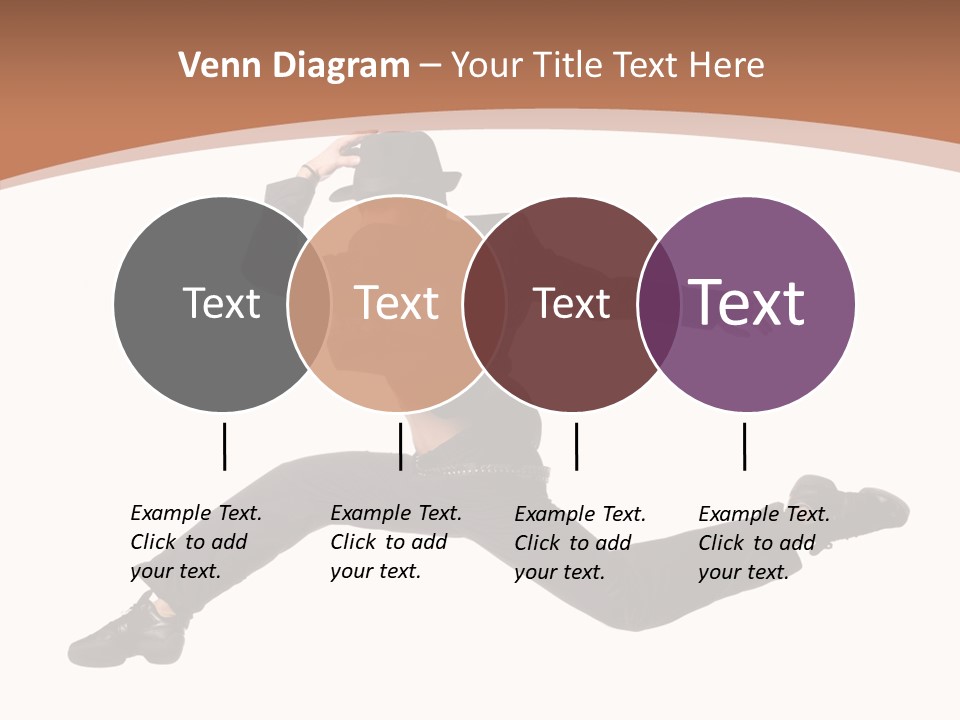 Venn Diagram – Your Title Text Here

Text

Text

Text

Text

Example Text. Click to add your text.

Example Text. Click to add your text.

Example Text. Click to add your text.

Example Text. Click to add your text.